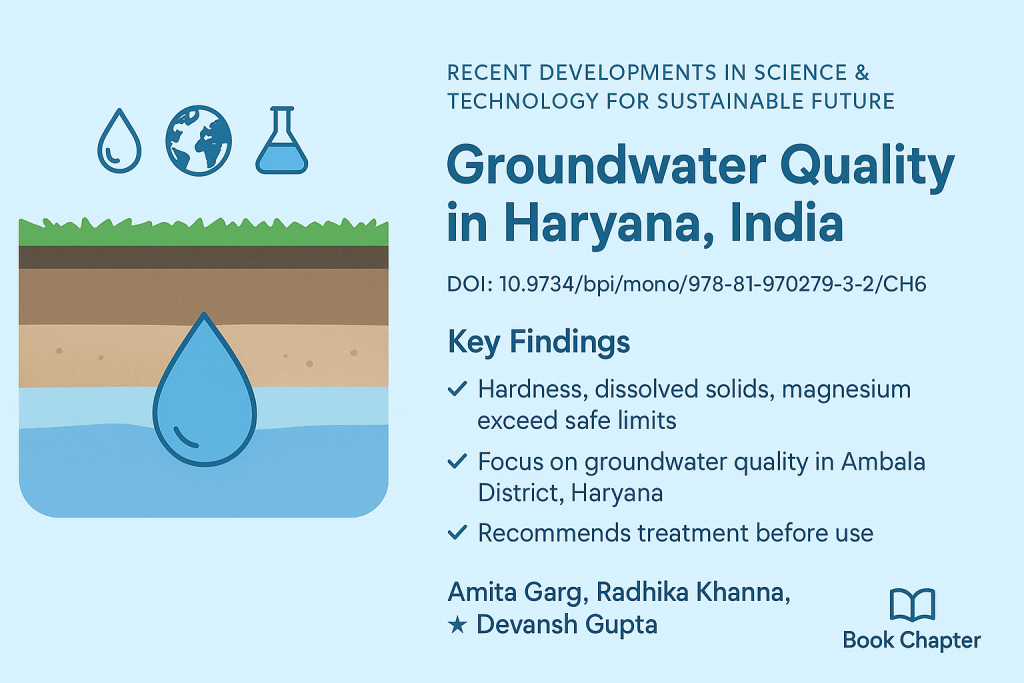 RECENT DEVELOPMENTS IN SCIENCE & TECHNOLOGY FOR SUSTAINABLE FUTURE

Groundwater Quality in Haryana, India

DOI: 10.9734/bpi/mono/978-81-970279-3-2/CH6

Key Findings

✓ Hardness, dissolved solids, magnesium exceed safe limits

✓ Focus on groundwater quality in Ambala District, Haryana

✓ Recommends treatment before use

Amita Garg, Radhika Khanna,
★ Devansh Gupta

Book Chapter